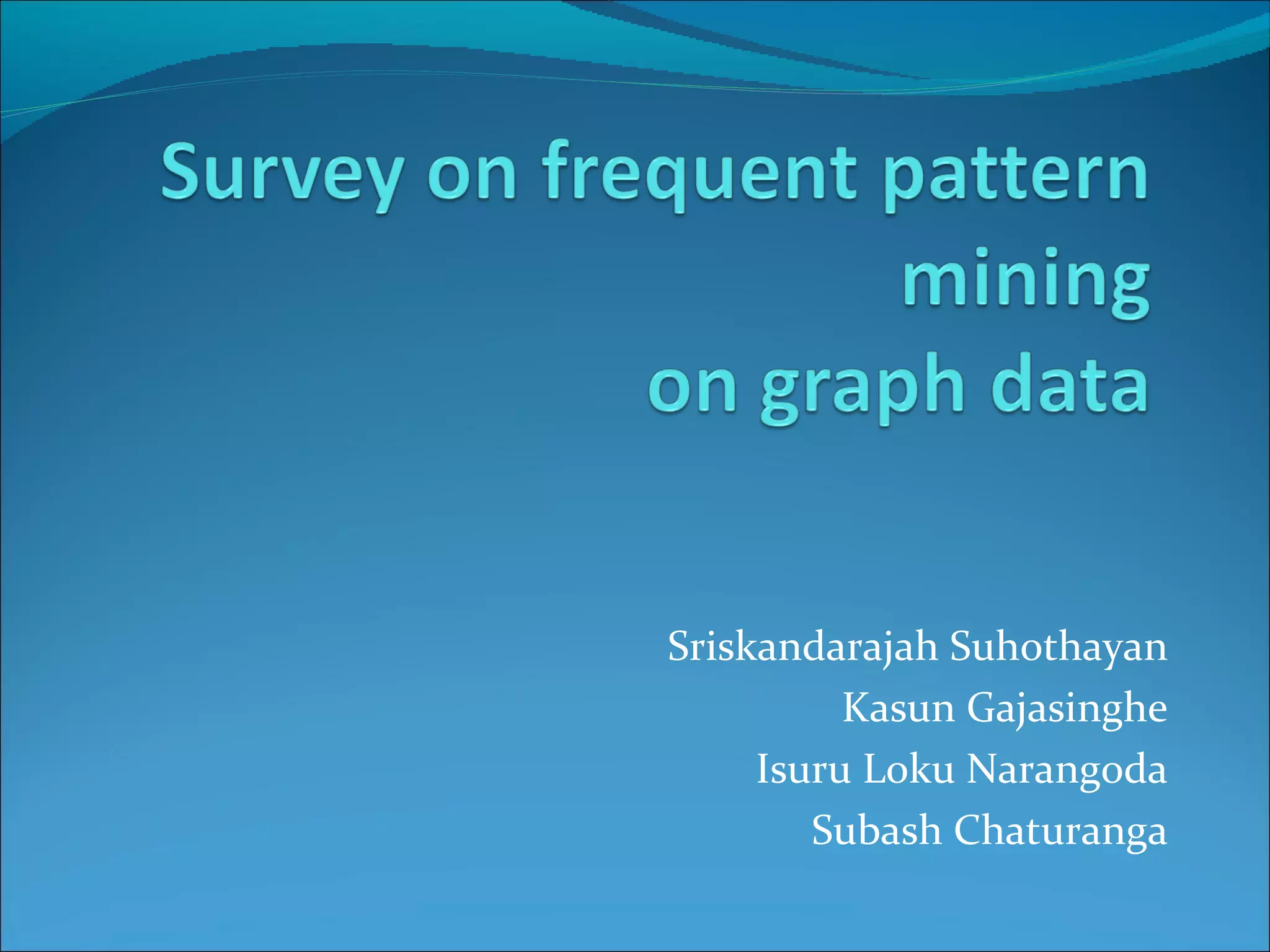 Survey on frequent pattern mining
on graph data

Sriskandarajah Suhothayan
Kasun Gajasinghe
Isuru Loku Narangoda
Subash Chaturanga